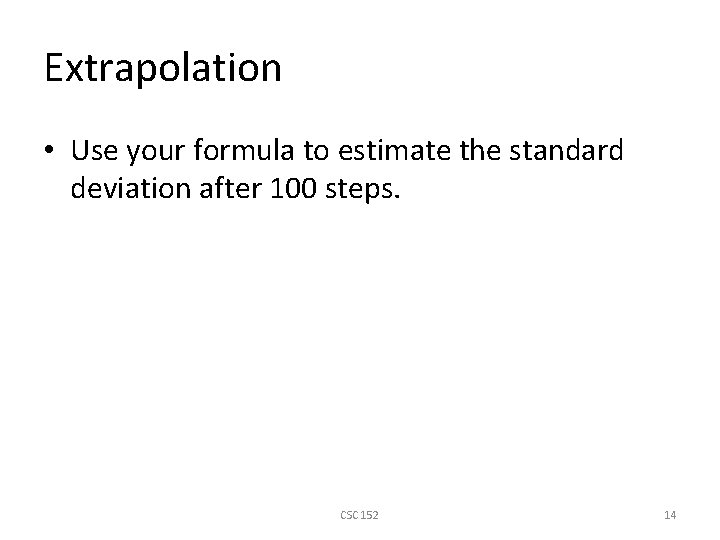 Extrapolation

• Use your formula to estimate the standard deviation after 100 steps.

CSC 152

14